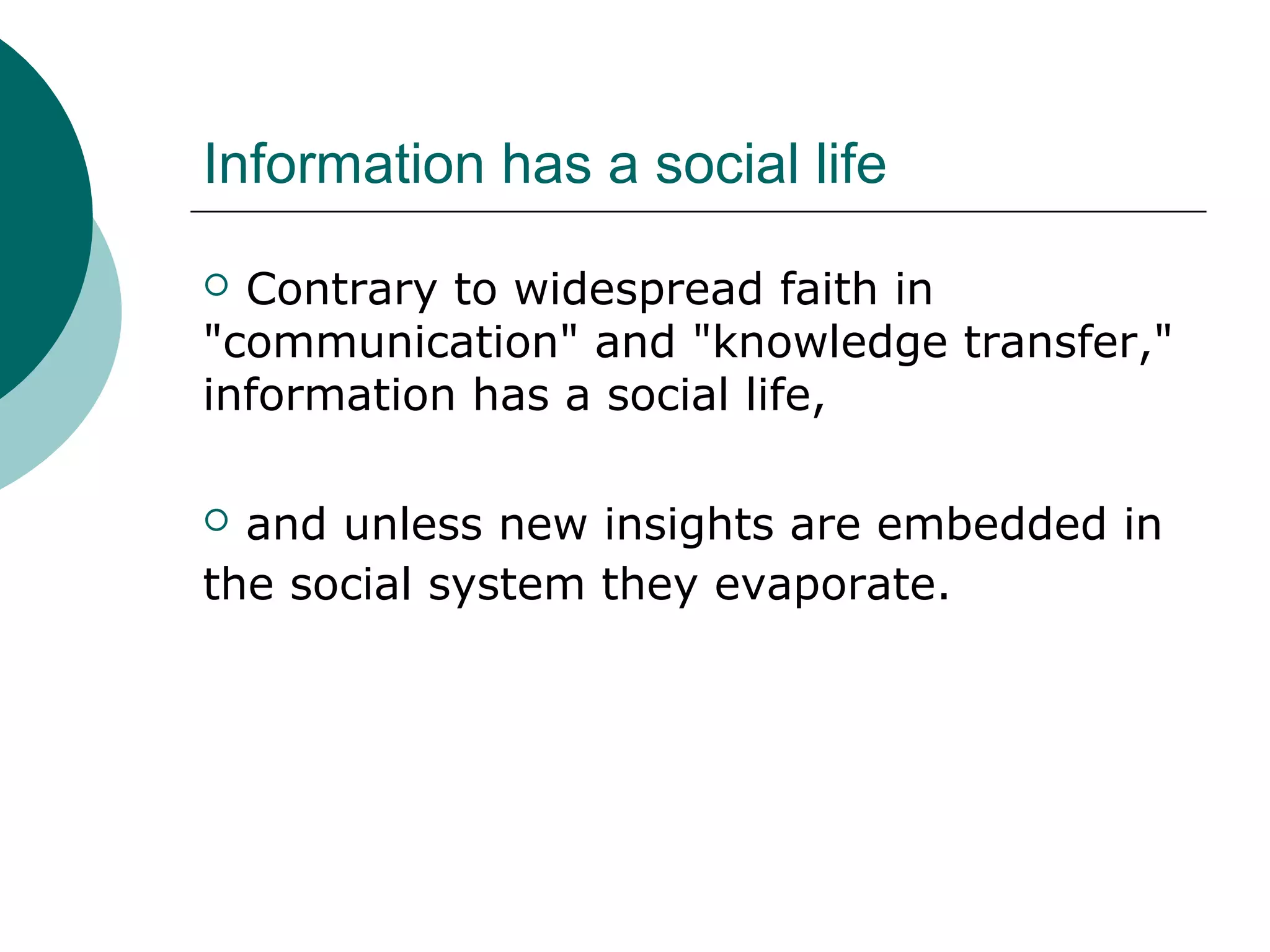 Information has a social life

○ Contrary to widespread faith in "communication" and "knowledge transfer," information has a social life,

○ and unless new insights are embedded in the social system they evaporate.